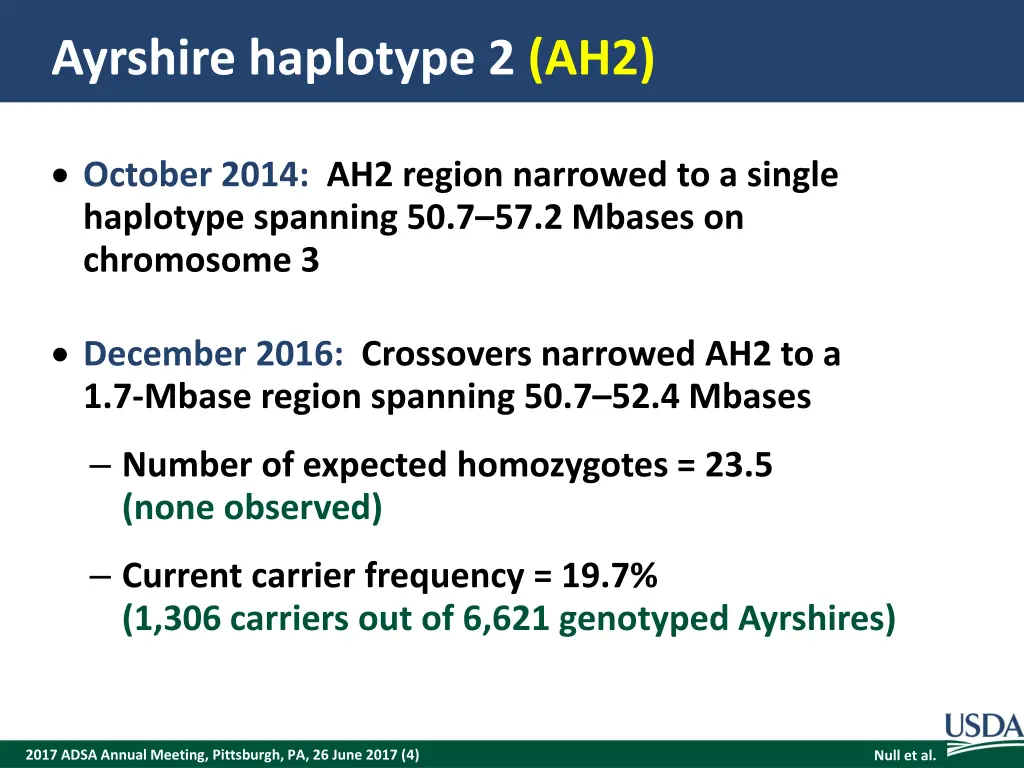 Ayrshire haplotype 2 (AH2)

• October 2014: AH2 region narrowed to a single haplotype spanning 50.7–57.2 Mbases on chromosome 3

• December 2016: Crossovers narrowed AH2 to a 1.7-Mbase region spanning 50.7–52.4 Mbases

– Number of expected homozygotes = 23.5 (none observed)

– Current carrier frequency = 19.7% (1,306 carriers out of 6,621 genotyped Ayrshires)

USDA

2017 ADSA Annual Meeting, Pittsburgh, PA, 26 June 2017 (4)

Null et al.